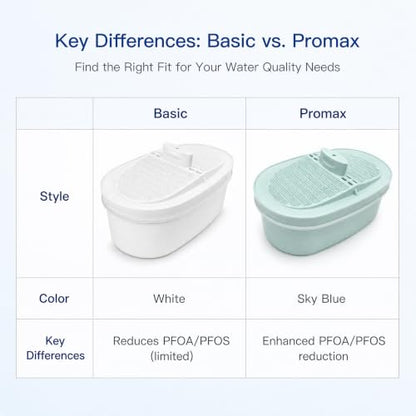 Key Differences: Basic vs. Promax

Find the Right Fit for Your Water Quality Needs

| | Basic | Promax |
|---|---|---|
| Style | | |
| Color | White | Sky Blue |
| Key Differences | Reduces PFOA/PFOS (limited) | Enhanced PFOA/PFOS reduction |